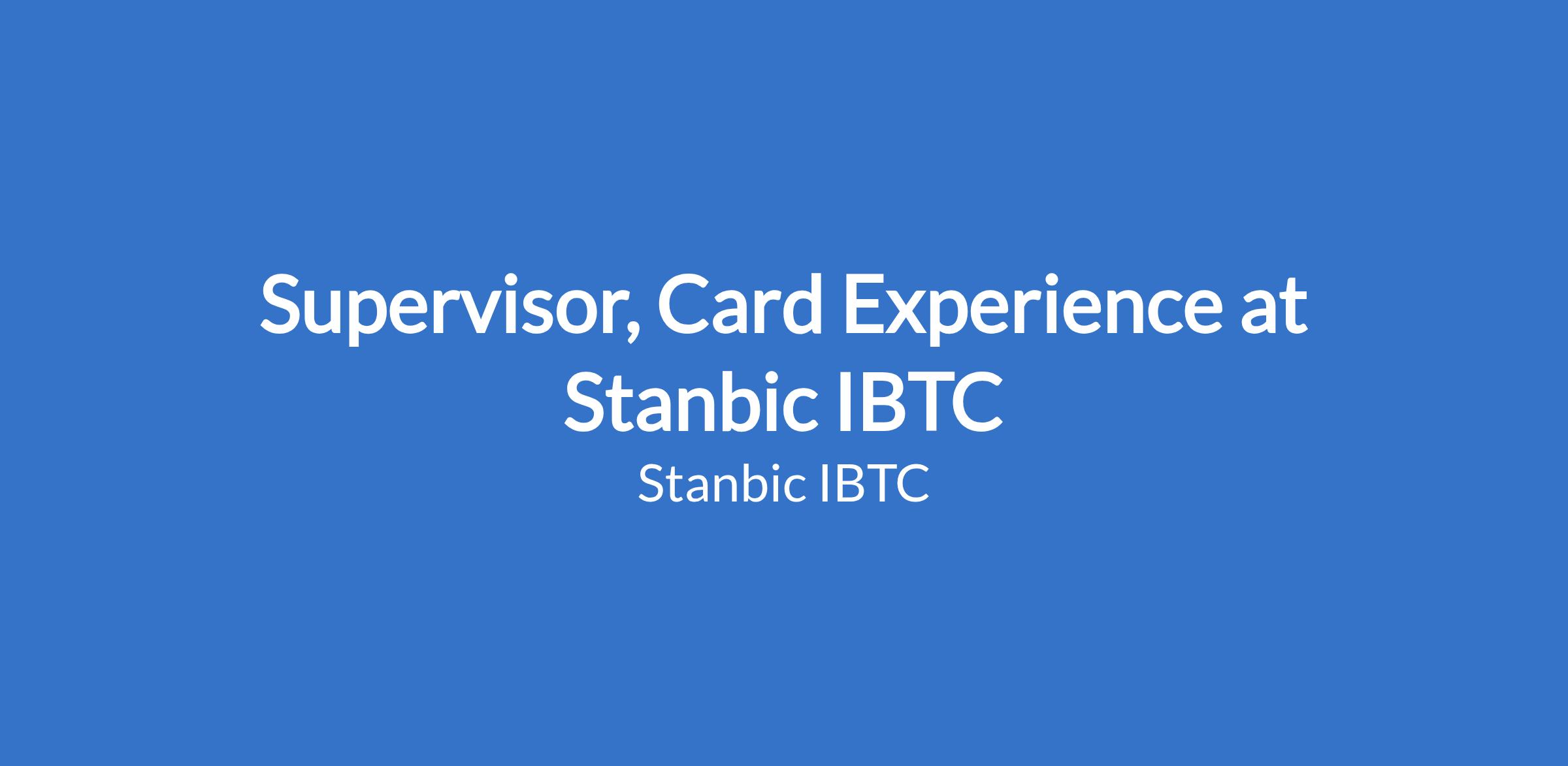 Supervisor, Card Experience at Stanbic IBTC

Stanbic IBTC